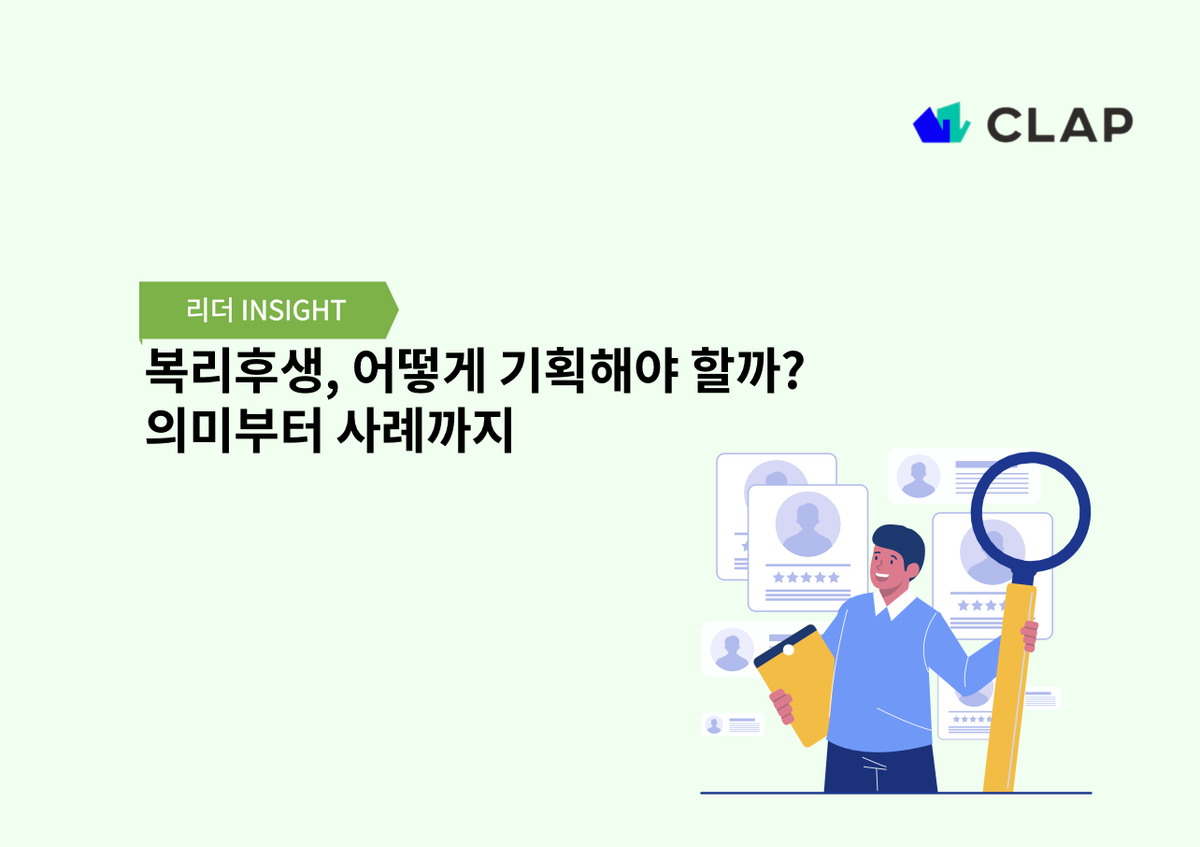 CLAP

리더 INSIGHT

복리후생, 어떻게 기획해야 할까?
의미부터 사례까지